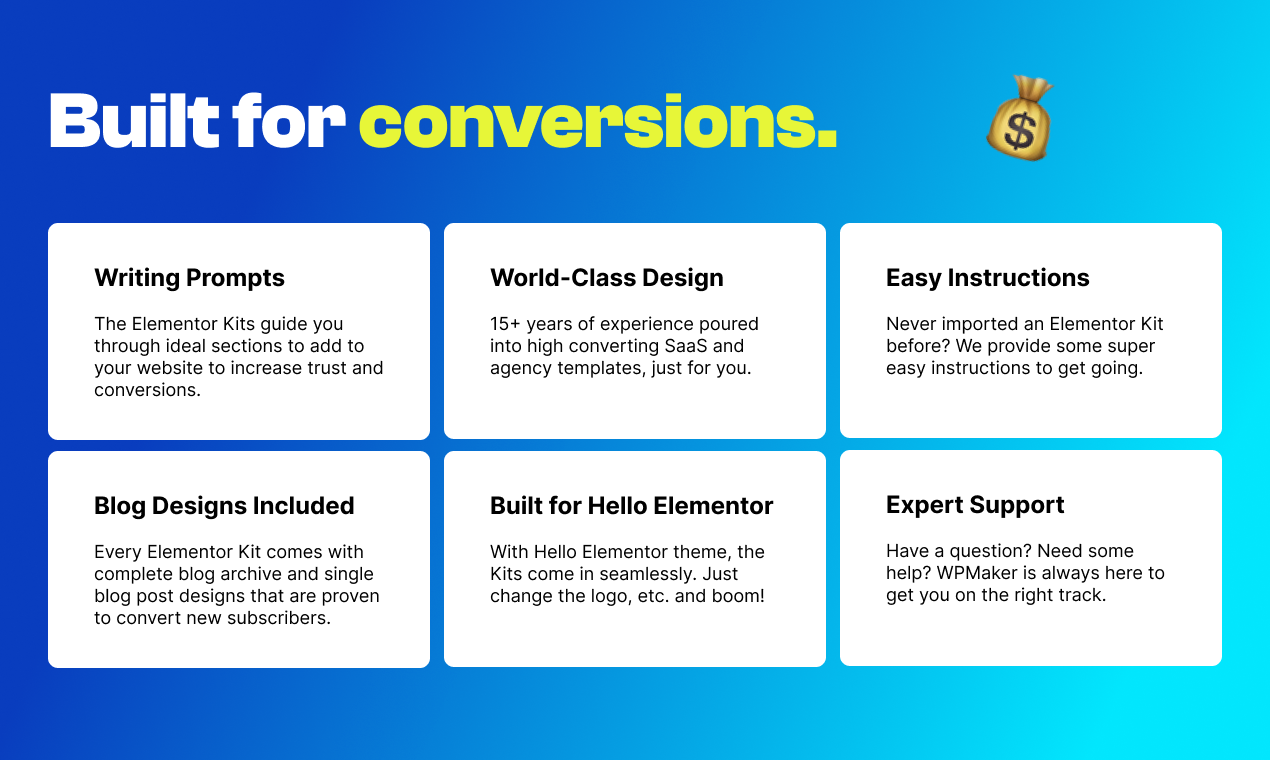 Built for conversions.

Writing Prompts

The Elementor Kits guide you through ideal sections to add to your website to increase trust and conversions.

World-Class Design

15+ years of experience poured into high converting SaaS and agency templates, just for you.

Easy Instructions

Never imported an Elementor Kit before? We provide some super easy instructions to get going.

Blog Designs Included

Every Elementor Kit comes with complete blog archive and single blog post designs that are proven to convert new subscribers.

Built for Hello Elementor

With Hello Elementor theme, the Kits come in seamlessly. Just change the logo, etc. and boom!

Expert Support

Have a question? Need some help? WPMaker is always here to get you on the right track.